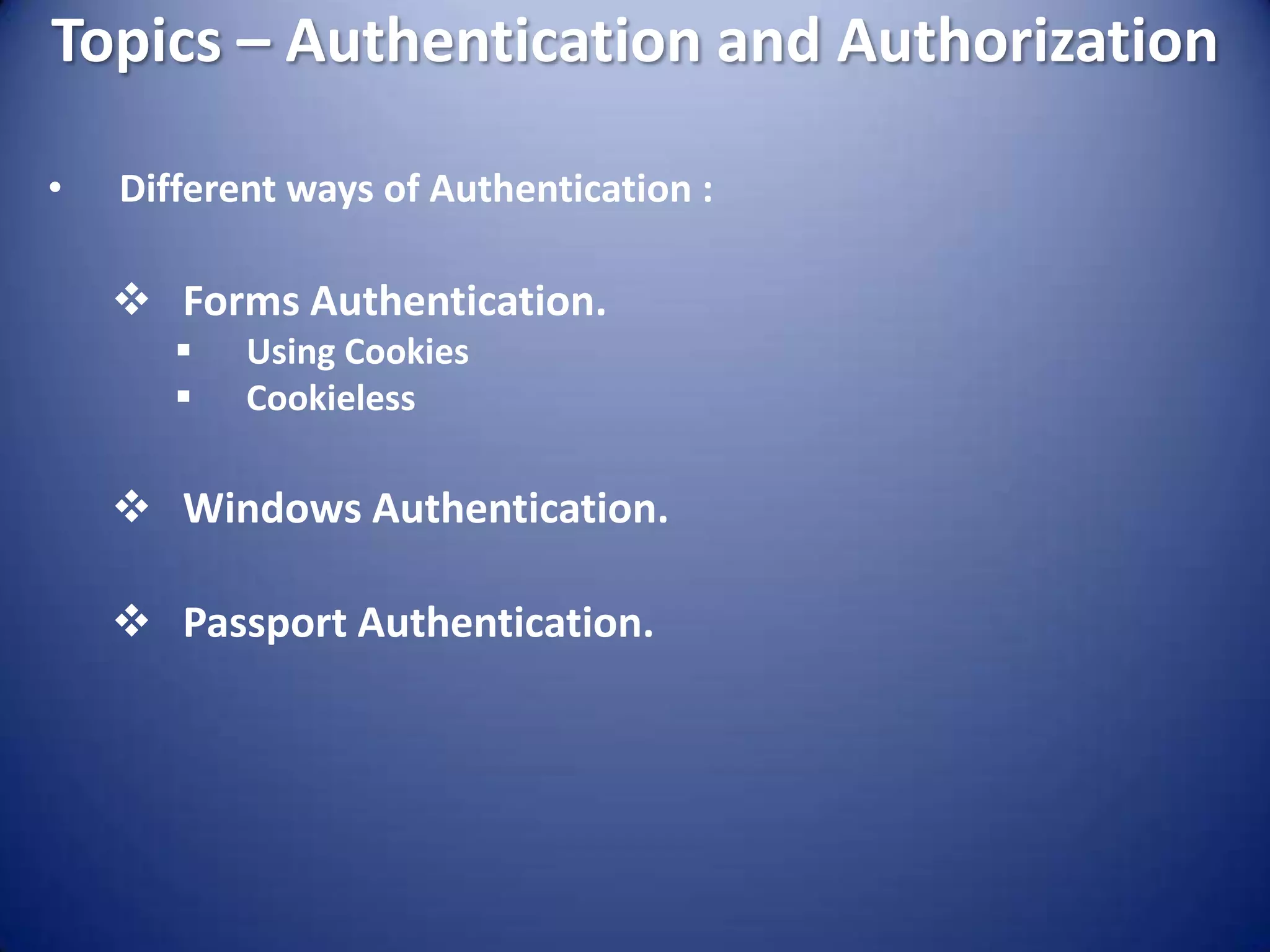 Topics – Authentication and Authorization

• Different ways of Authentication :

❖ Forms Authentication.

▪ Using Cookies
▪ Cookieless

❖ Windows Authentication.

❖ Passport Authentication.